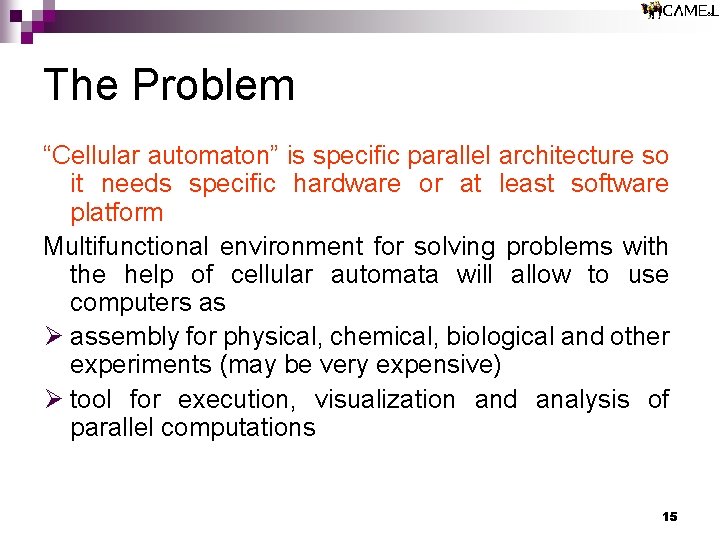 CAMEL

The Problem

“Cellular automaton” is specific parallel architecture so it needs specific hardware or at least software platform

Multifunctional environment for solving problems with the help of cellular automata will allow to use computers as

➢ assembly for physical, chemical, biological and other experiments (may be very expensive)

➢ tool for execution, visualization and analysis of parallel computations

15